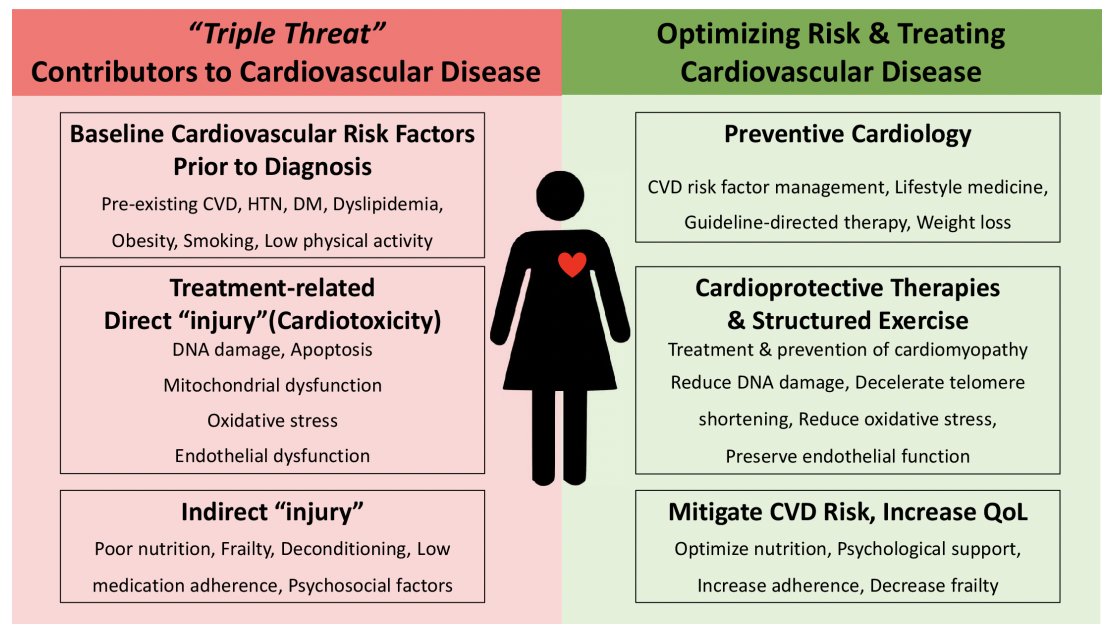 "Triple Threat"
Contributors to Cardiovascular Disease

Baseline Cardiovascular Risk Factors Prior to Diagnosis
Pre-existing CVD, HTN, DM, Dyslipidemia, Obesity, Smoking, Low physical activity

Treatment-related Direct "injury"(Cardiotoxicity)
DNA damage, Apoptosis
Mitochondrial dysfunction
Oxidative stress
Endothelial dysfunction

Indirect "injury"
Poor nutrition, Frailty, Deconditioning, Low medication adherence, Psychosocial factors

Optimizing Risk & Treating Cardiovascular Disease

Preventive Cardiology
CVD risk factor management, Lifestyle medicine, Guideline-directed therapy, Weight loss

Cardioprotective Therapies & Structured Exercise
Treatment & prevention of cardiomyopathy
Reduce DNA damage, Decelerate telomere shortening, Reduce oxidative stress,
Preserve endothelial function

Mitigate CVD Risk, Increase QoL
Optimize nutrition, Psychological support, Increase adherence, Decrease frailty